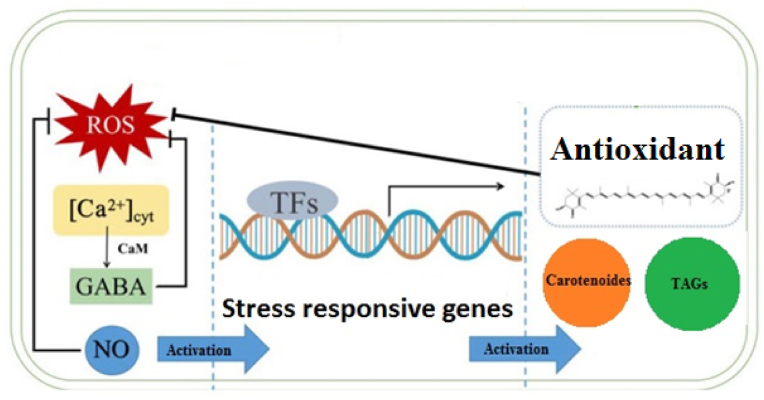 ROS

$[Ca^{2+}]_{cyt}$

CaM

GABA

NO

Activation

TFs

Stress responsive genes

Activation

Antioxidant

Carotenoides

TAGs